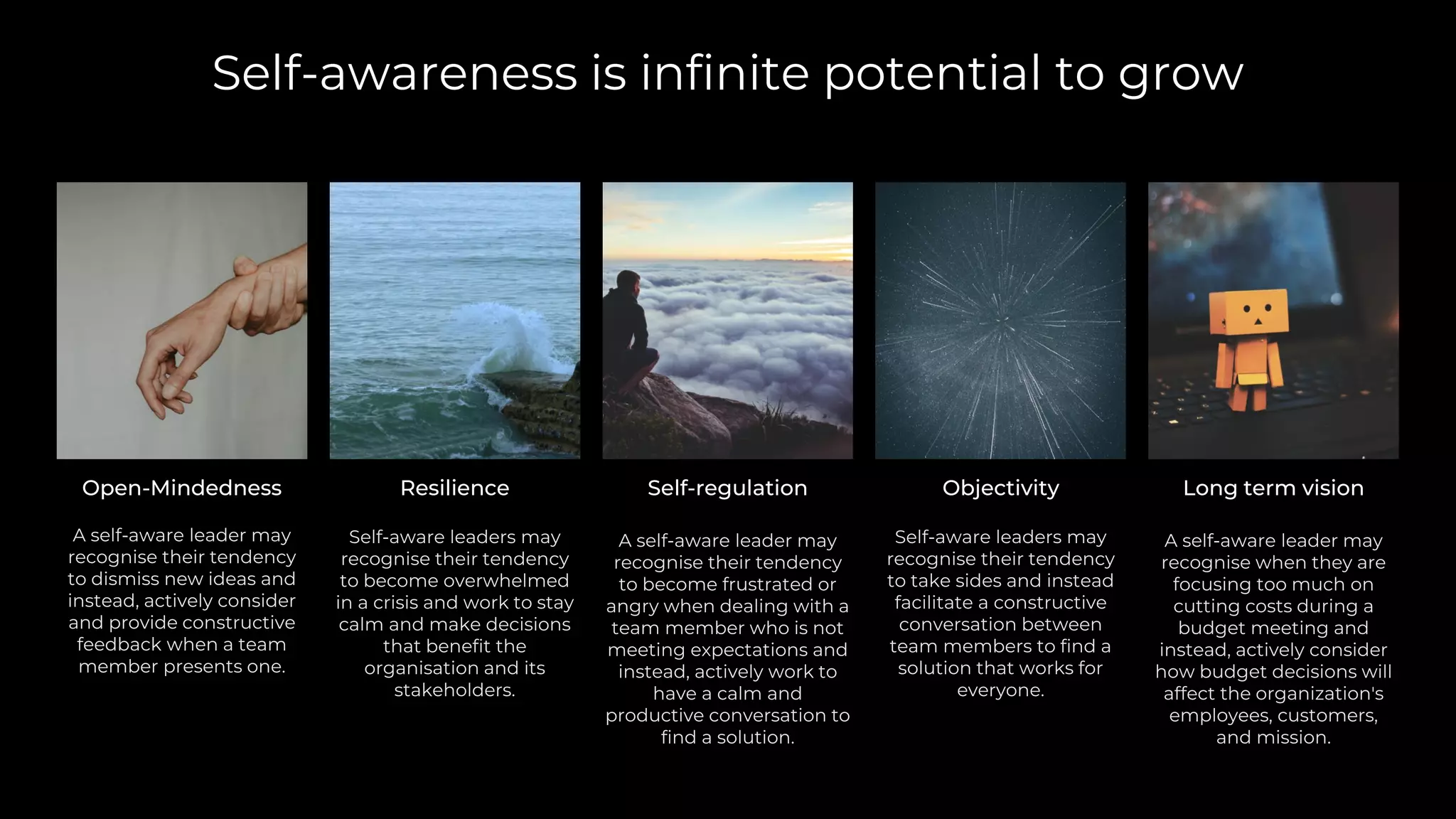 Self-awareness is infinite potential to grow

Open-Mindedness

A self-aware leader may recognise their tendency to dismiss new ideas and instead, actively consider and provide constructive feedback when a team member presents one.

Resilience

Self-aware leaders may recognise their tendency to become overwhelmed in a crisis and work to stay calm and make decisions that benefit the organisation and its stakeholders.

Self-regulation

A self-aware leader may recognise their tendency to become frustrated or angry when dealing with a team member who is not meeting expectations and instead, actively work to have a calm and productive conversation to find a solution.

Objectivity

Self-aware leaders may recognise their tendency to take sides and instead facilitate a constructive conversation between team members to find a solution that works for everyone.

Long term vision

A self-aware leader may recognise when they are focusing too much on cutting costs during a budget meeting and instead, actively consider how budget decisions will affect the organization's employees, customers, and mission.